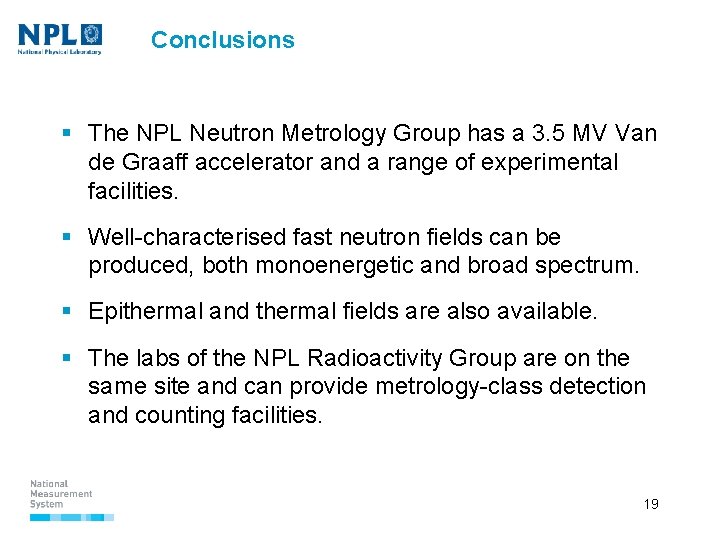 NPL
National Physical Laboratory

Conclusions

▪ The NPL Neutron Metrology Group has a 3.5 MV Van de Graaff accelerator and a range of experimental facilities.

▪ Well-characterised fast neutron fields can be produced, both monoenergetic and broad spectrum.

▪ Epithermal and thermal fields are also available.

▪ The labs of the NPL Radioactivity Group are on the same site and can provide metrology-class detection and counting facilities.

National Measurement System

19